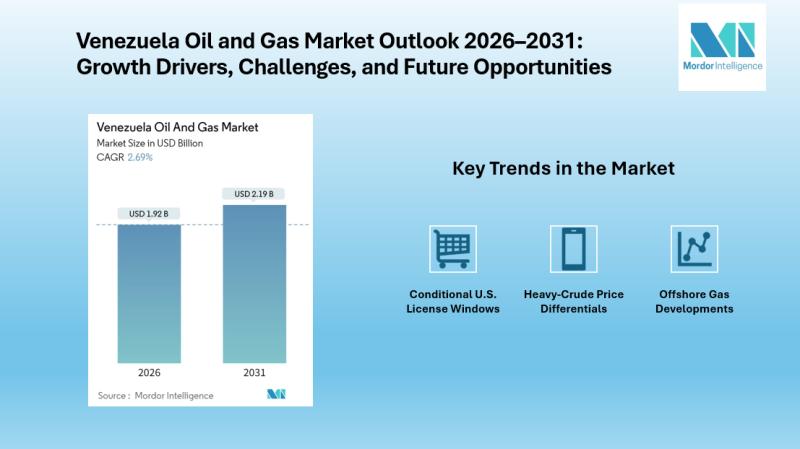 Venezuela Oil and Gas Market Outlook 2026–2031: Growth Drivers, Challenges, and Future Opportunities

Mordor Intelligence

Venezuela Oil And Gas Market
Market Size in USD Billion
CAGR 2.69%

USD 1.92 B
USD 2.19 B

2026
2031

Source : Mordor Intelligence

Key Trends in the Market

Conditional U.S. License Windows

Heavy-Crude Price Differentials

Offshore Gas Developments